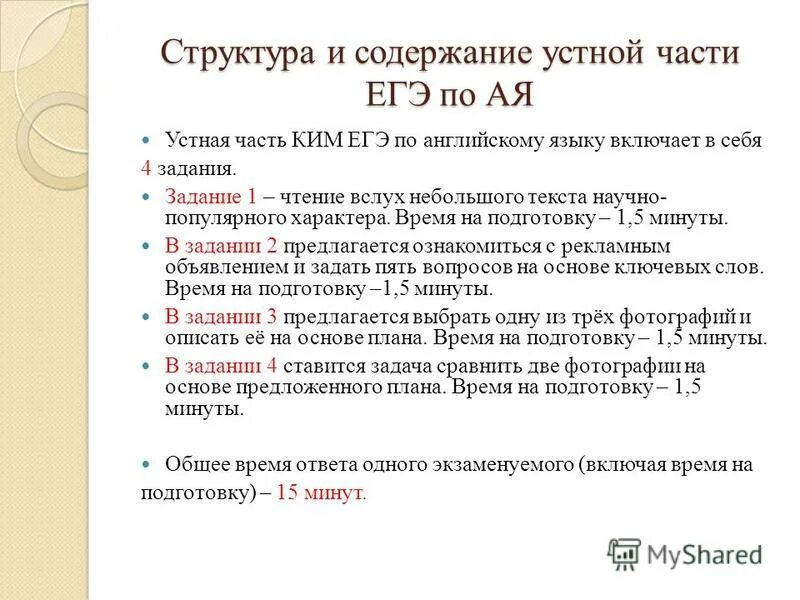 Структура и содержание устной части ЕГЭ по АЯ

Устная часть КИМ ЕГЭ по английскому языку включает в себя 4 задания.

Задание 1 – чтение вслух небольшого текста научно-популярного характера. Время на подготовку – 1,5 минуты.

В задании 2 предлагается ознакомиться с рекламным объявлением и задать пять вопросов на основе ключевых слов. Время на подготовку –1,5 минуты.

В задании 3 предлагается выбрать одну из трёх фотографий и описать её на основе плана. Время на подготовку – 1,5 минуты.

В задании 4 ставится задача сравнить две фотографии на основе предложенного плана. Время на подготовку – 1,5 минуты.

Общее время ответа одного экзаменуемого (включая время на подготовку) – 15 минут.

MyShared